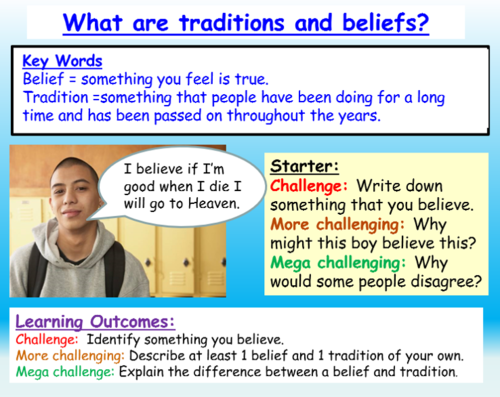 What are traditions and beliefs?

Key Words
Belief = something you feel is true.
Tradition =something that people have been doing for a long time and has been passed on throughout the years.

I believe if I'm good when I die I will go to Heaven.

Starter:
Challenge: Write down something that you believe.
More challenging: Why might this boy believe this?
Mega challenging: Why would some people disagree?

Learning Outcomes:
Challenge: Identify something you believe.
More challenging: Describe at least 1 belief and 1 tradition of your own.
Mega challenge: Explain the difference between a belief and tradition.